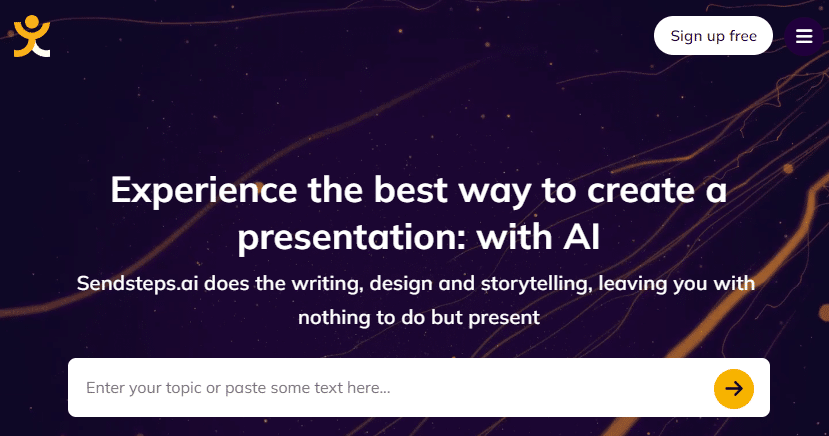 Sign up free

Experience the best way to create a presentation: with AI

Sendsteps.ai does the writing, design and storytelling, leaving you with nothing to do but present

Enter your topic or paste some text here...